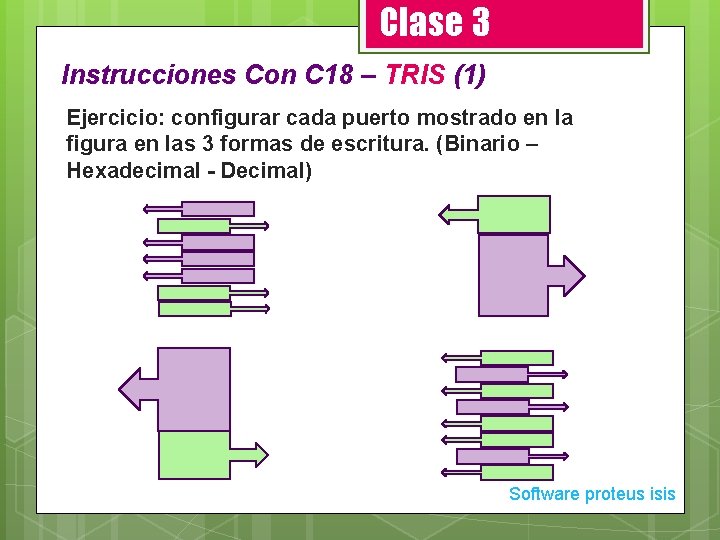 Clase 3

Instrucciones Con C18 – TRIS (1)

Ejercicio: configurar cada puerto mostrado en la figura en las 3 formas de escritura. (Binario – Hexadecimal - Decimal)

Software proteus isis